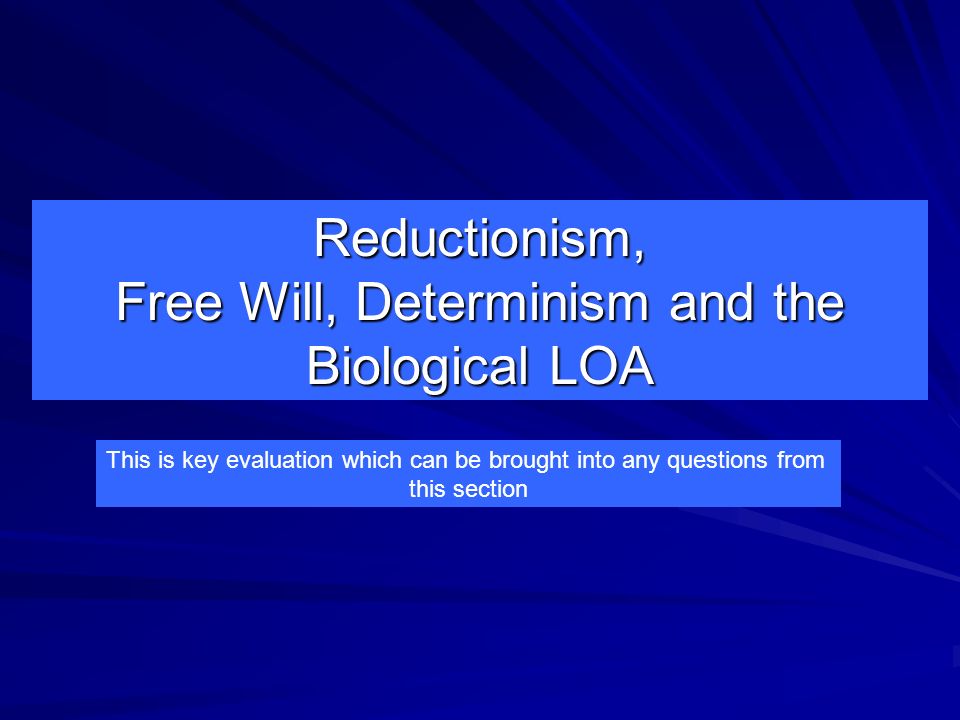 Reductionism,
Free Will, Determinism and the Biological LOA

This is key evaluation which can be brought into any questions from this section